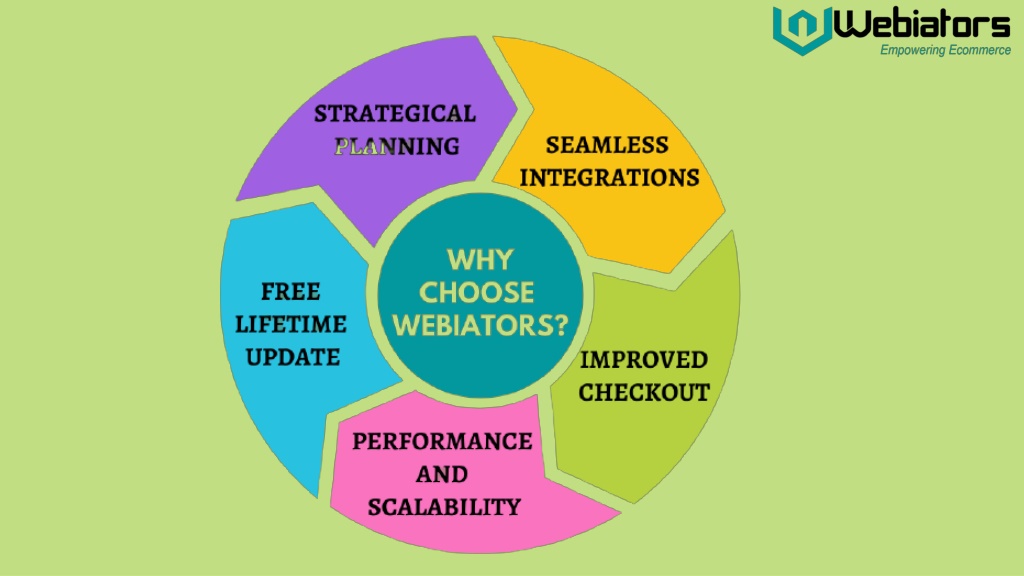 Webiators
Empowering Ecommerce

WHY CHOOSE WEBIATORS?

STRATEGICAL PLANNING

SEAMLESS INTEGRATIONS

IMPROVED CHECKOUT

PERFORMANCE AND SCALABILITY

FREE LIFETIME UPDATE